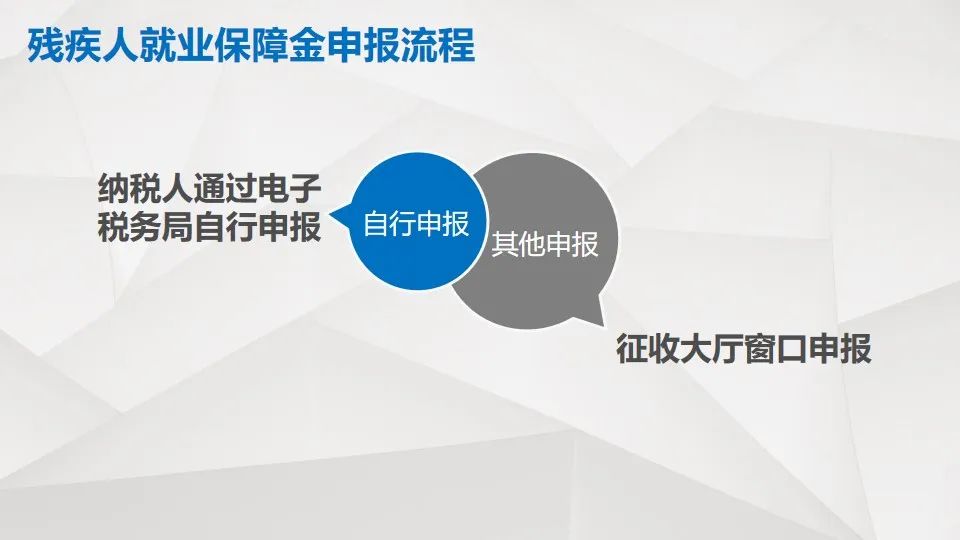 残疾人就业保障金申报流程

纳税人通过电子税务局自行申报

自行申报

其他申报

征收大厅窗口申报